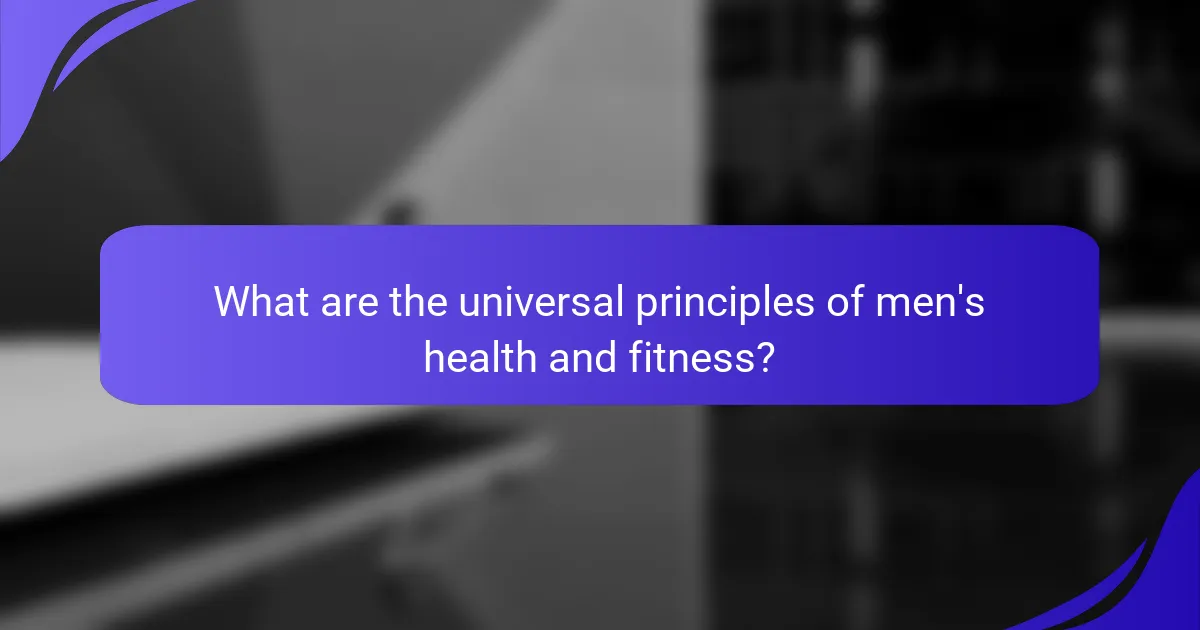 What are the universal principles of men's health and fitness?